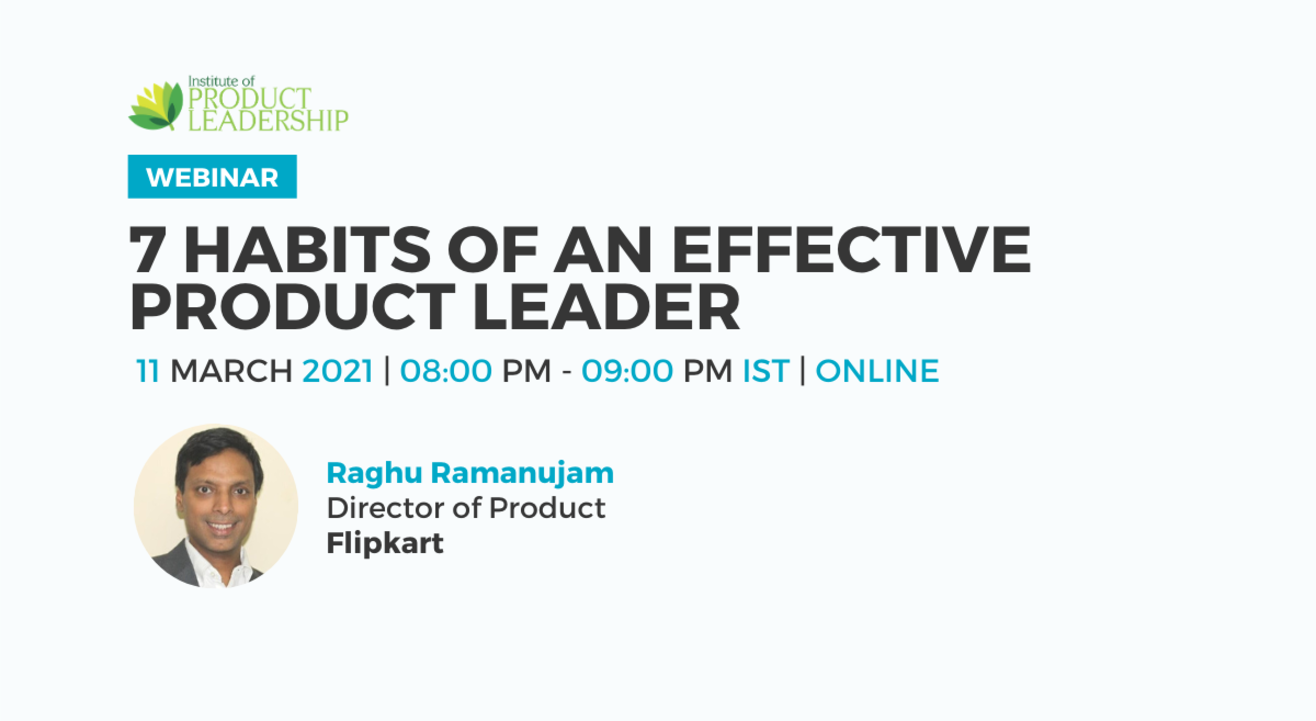 Institute of
PRODUCT
LEADERSHIP

WEBINAR

7 HABITS OF AN EFFECTIVE PRODUCT LEADER

11 MARCH 2021 | 08:00 PM - 09:00 PM IST | ONLINE

Raghu Ramanujam
Director of Product
Flipkart